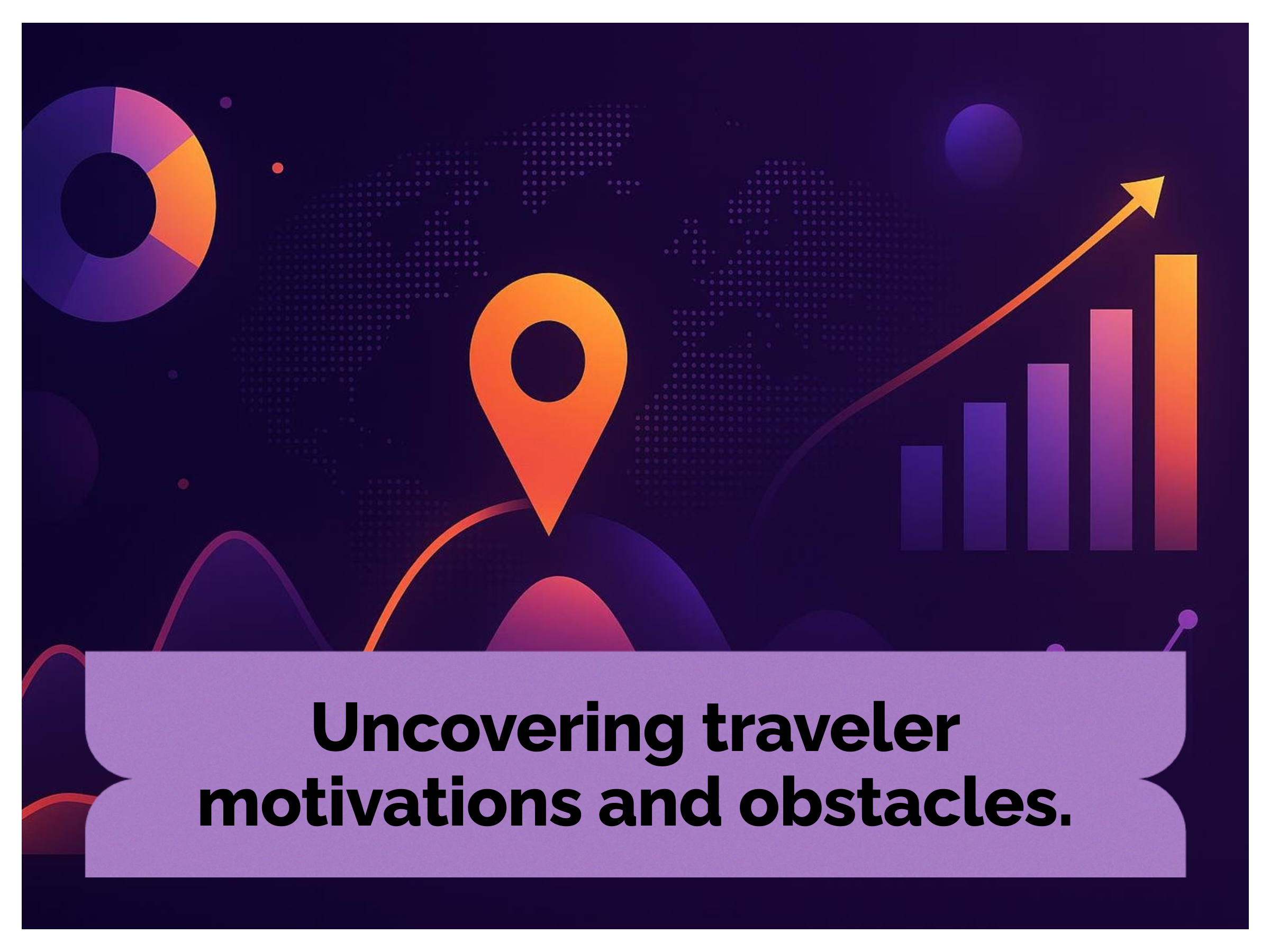 Uncovering traveler motivations and obstacles.